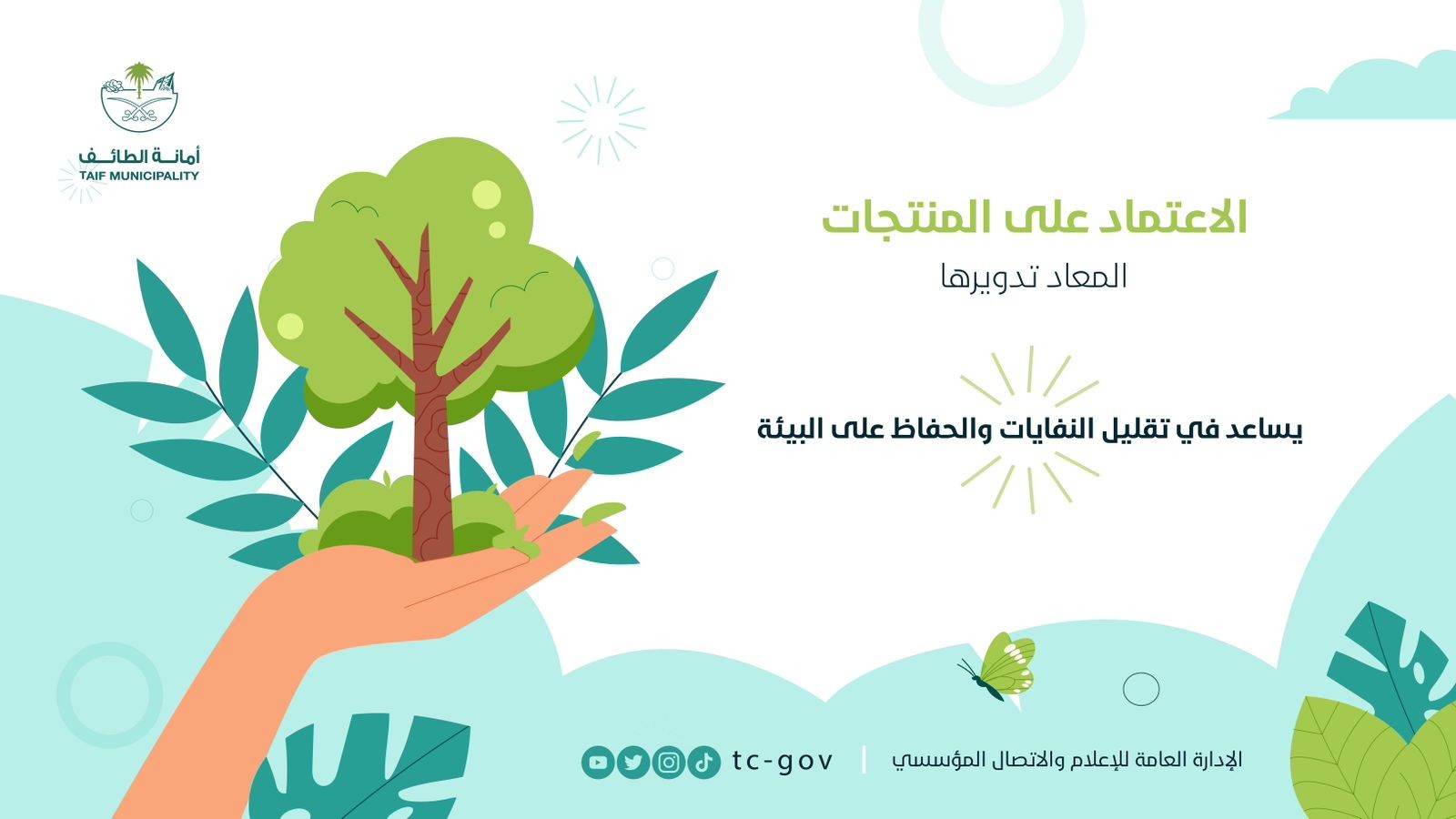 أمانة الطائف
TAIF MUNICIPALITY

الاعتماد على المنتجات
المعاد تدويرها

يساعد في تقليل النفايات والحفاظ على البيئة

الإدارة العامة للإعلام والاتصال المؤسسي | tc-gov